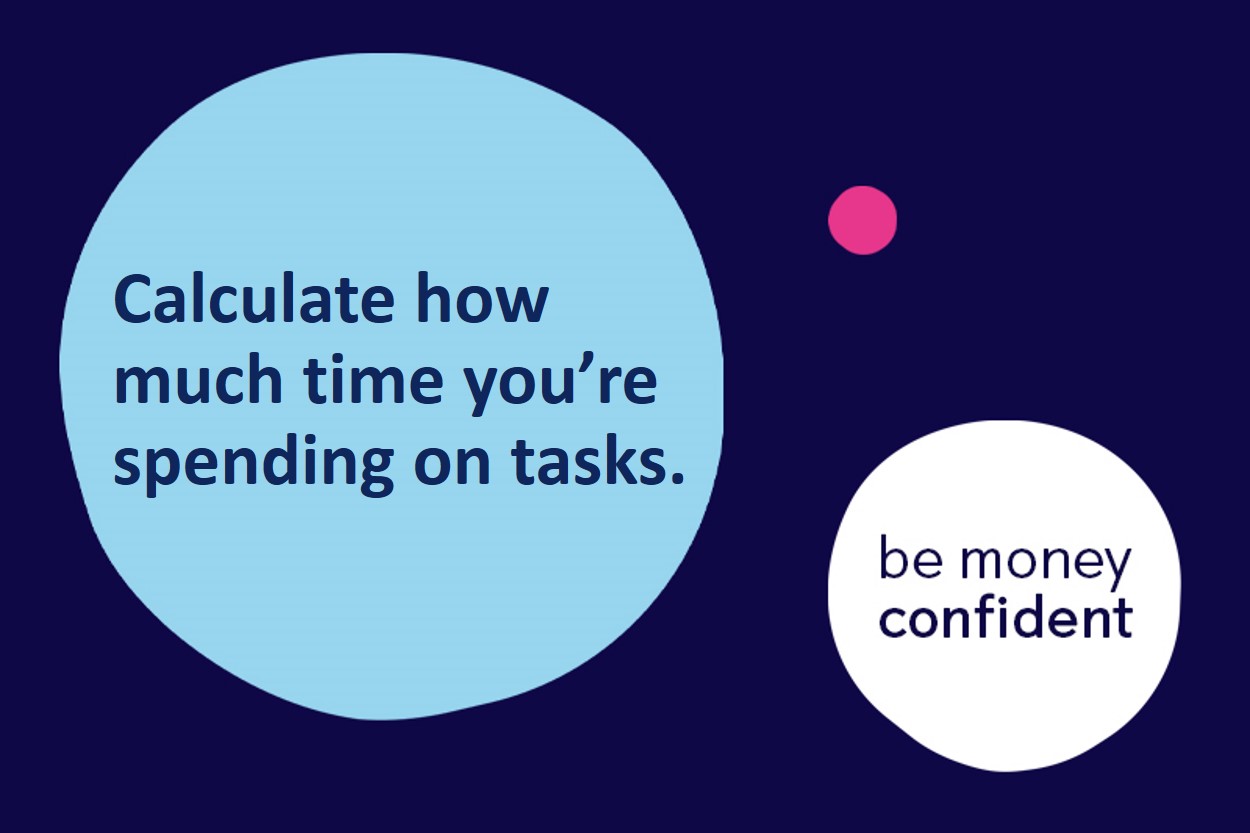 Calculate how much time you’re spending on tasks.

be money confident